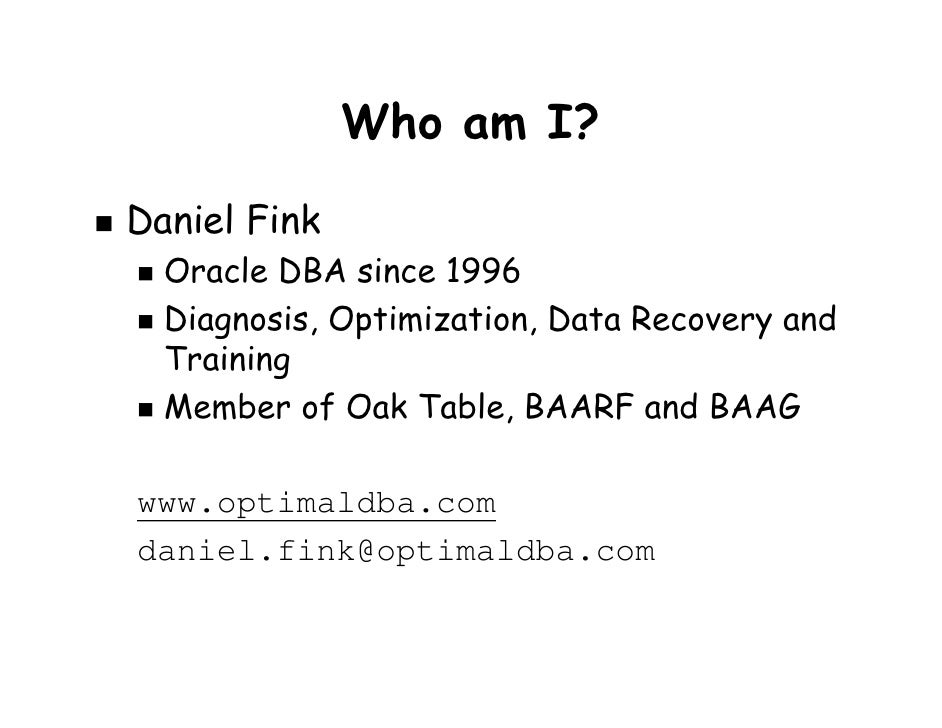 Who am I?

- Daniel Fink
  - Oracle DBA since 1996
  - Diagnosis, Optimization, Data Recovery and Training
  - Member of Oak Table, BAARF and BAAG

www.optimaldba.com

daniel.fink@optimaldba.com